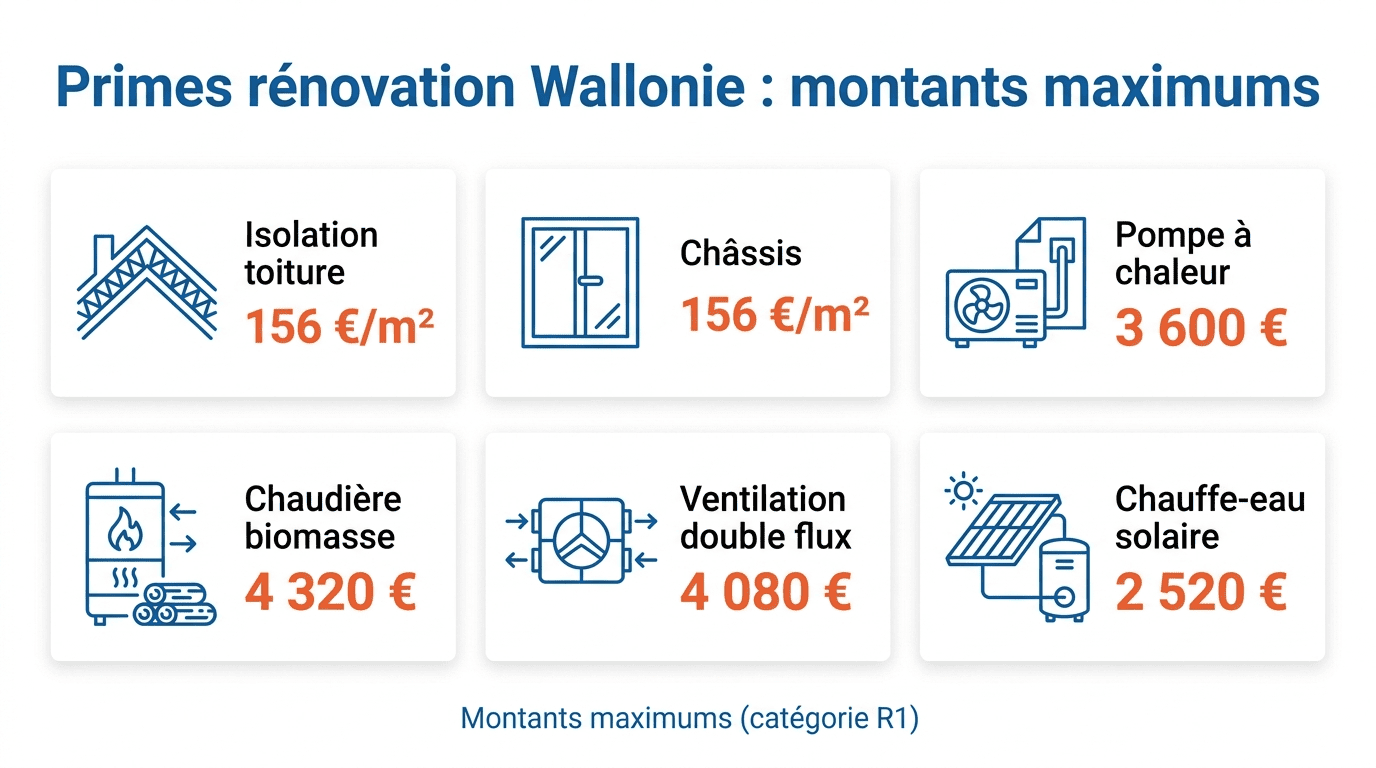 Primes rénovation Wallonie : montants maximums

Isolation toiture
156 €/m²

Châssis
156 €/m²

Pompe à chaleur
3 600 €

Chaudière biomasse
4 320 €

Ventilation double flux
4 080 €

Chauffe-eau solaire
2 520 €

Montants maximums (catégorie R1)